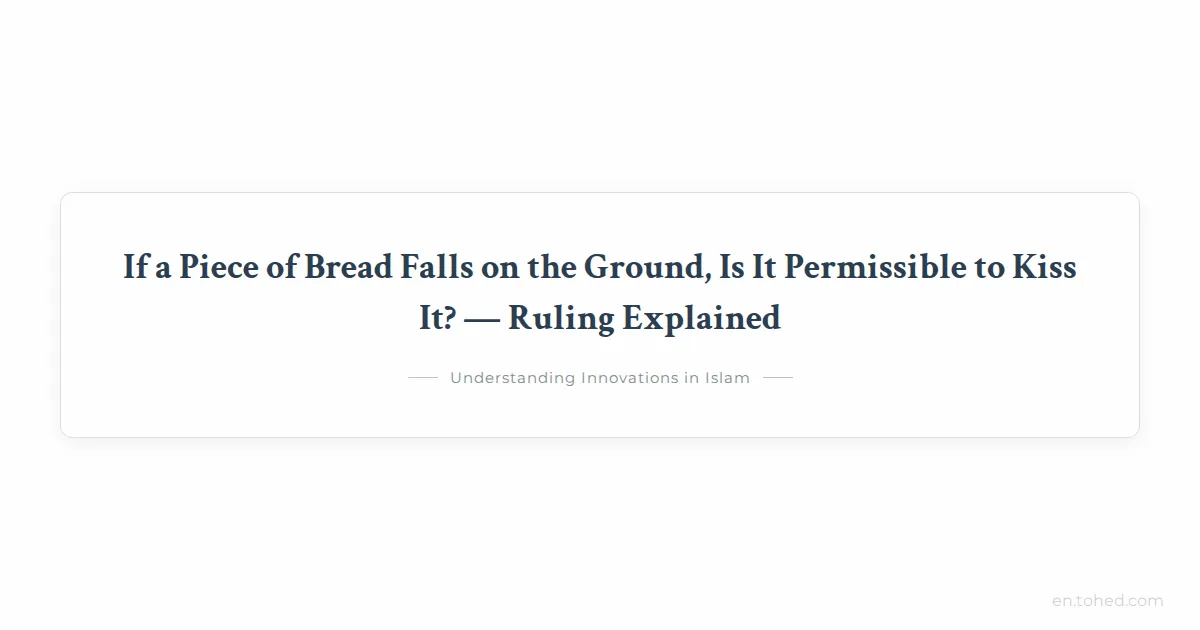 If a Piece of Bread Falls on the Ground, Is It Permissible to Kiss It? — Ruling Explained

Understanding Innovations in Islam

en.tohed.com